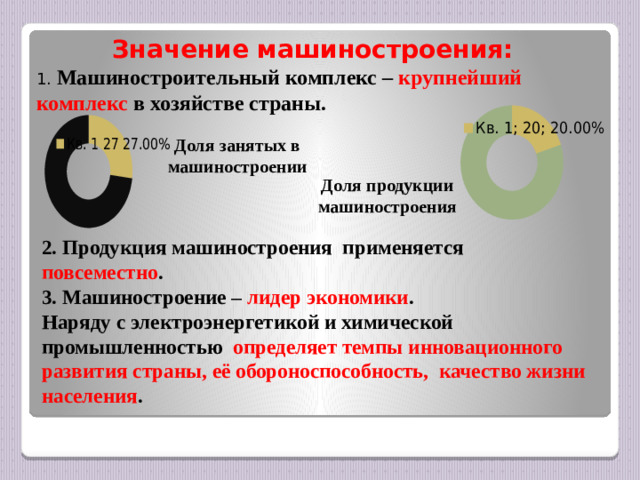 Значение машиностроения:

1. Машиностроительный комплекс – крупнейший комплекс в хозяйстве страны.

Кв. 1 27 27.00%

Доля занятых в машиностроении

Кв. 1; 20; 20.00%

Доля продукции машиностроения

2. Продукция машиностроения применяется повсеместно.

3. Машиностроение – лидер экономики.

Наряду с электроэнергетикой и химической промышленностью определяет темпы инновационного развития страны, её обороноспособность, качество жизни населения.